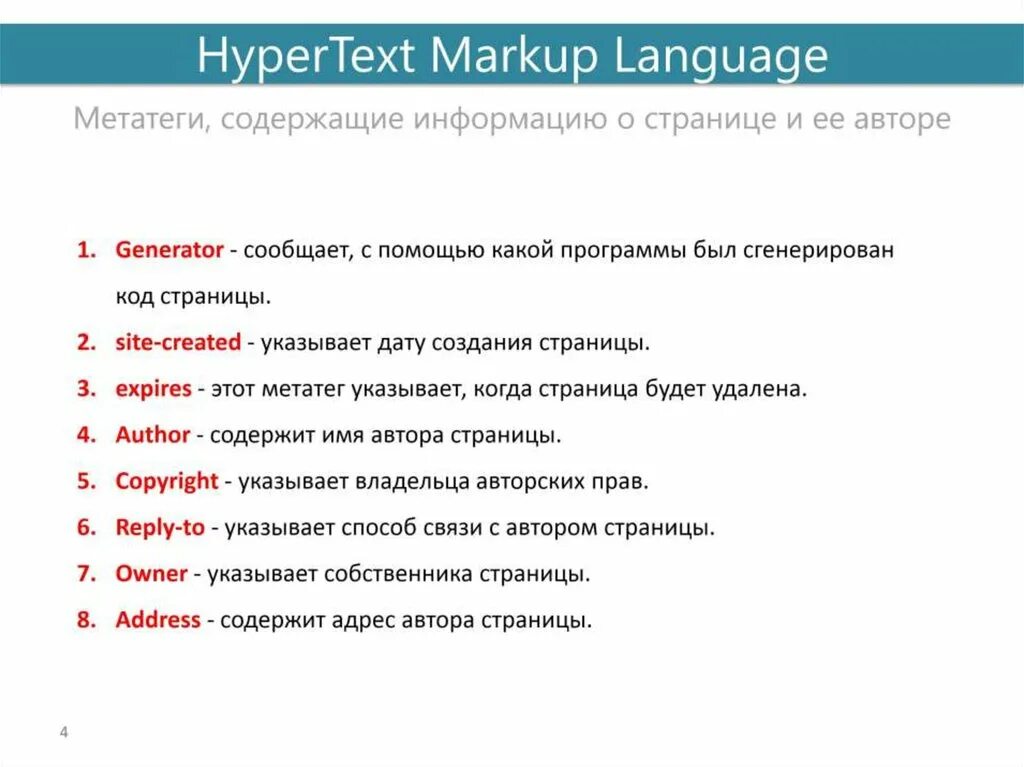 HyperText Markup Language

Метатеги, содержащие информацию о странице и ее авторе

1. Generator - сообщает, с помощью какой программы был сгенерирован код страницы.
2. site-created - указывает дату создания страницы.
3. expires - этот метатег указывает, когда страница будет удалена.
4. Author - содержит имя автора страницы.
5. Copyright - указывает владельца авторских прав.
6. Reply-to - указывает способ связи с автором страницы.
7. Owner - указывает собственника страницы.
8. Address - содержит адрес автора страницы.

4